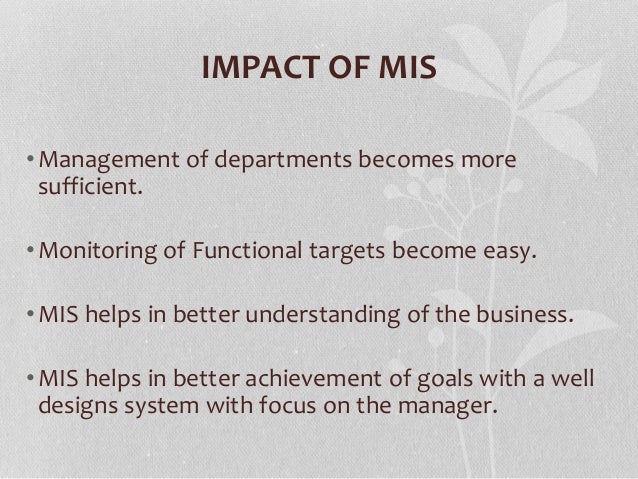 IMPACT OF MIS

• Management of departments becomes more sufficient.

• Monitoring of Functional targets become easy.

• MIS helps in better understanding of the business.

• MIS helps in better achievement of goals with a well designs system with focus on the manager.